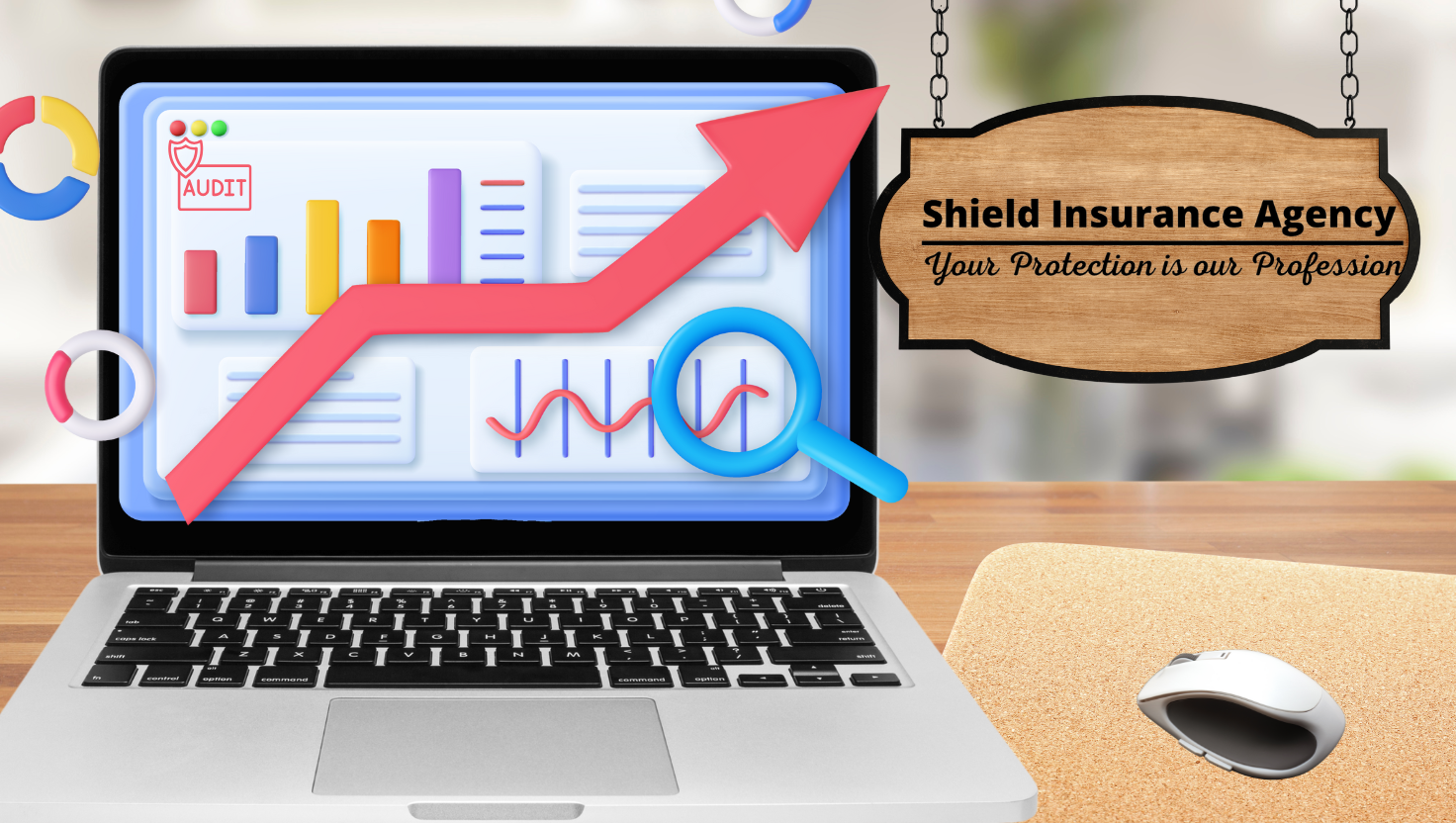 AUDIT

Shield Insurance Agency
Your Protection is our Profession